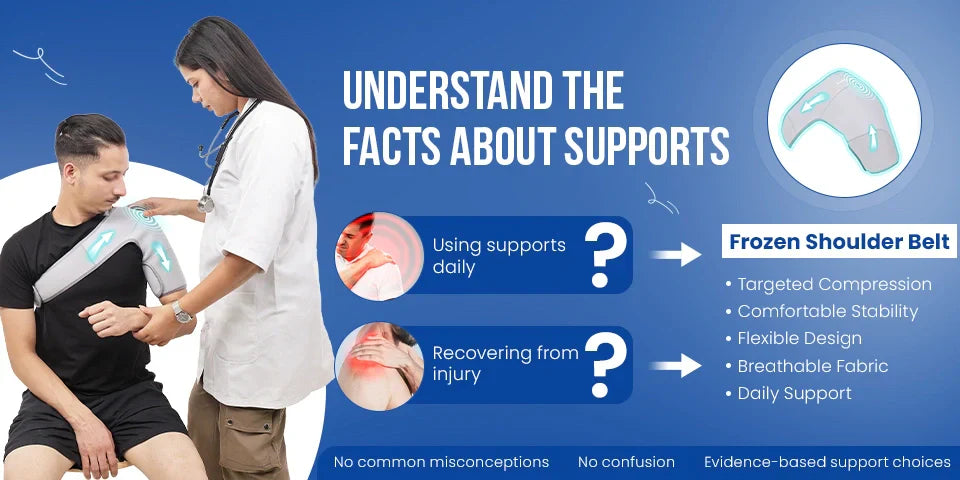 UNDERSTAND THE FACTS ABOUT SUPPORTS

Using supports daily ?

Recovering from injury ?

Frozen Shoulder Belt

• Targeted Compression
• Comfortable Stability
• Flexible Design
• Breathable Fabric
• Daily Support

No common misconceptions No confusion Evidence-based support choices